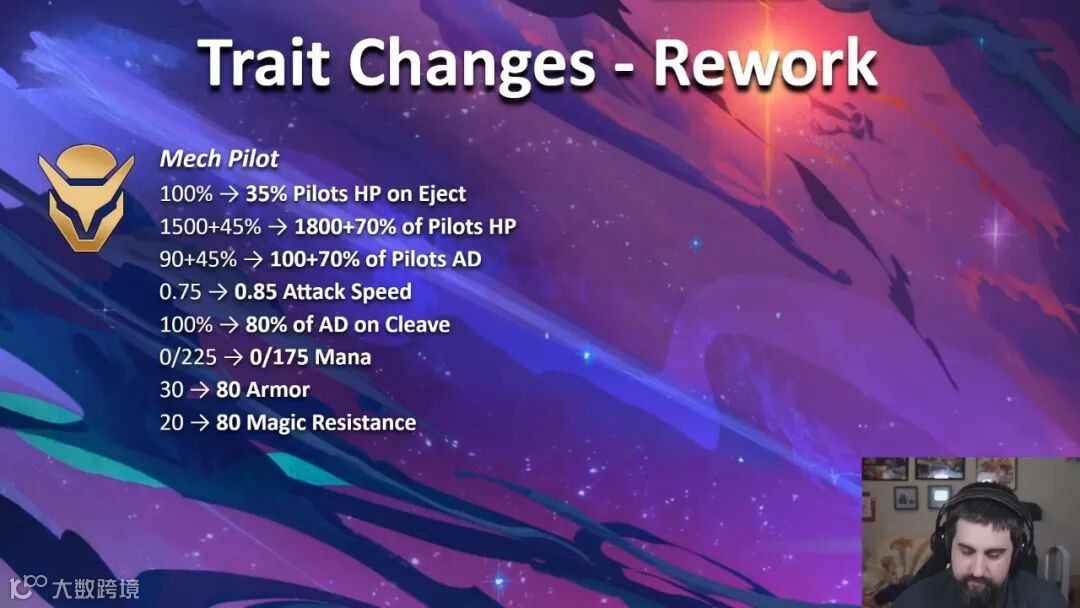 Trait Changes - Rework

Mech Pilot
100% → 35% Pilots HP on Eject
1500+45% → 1800+70% of Pilots HP
90+45% → 100+70% of Pilots AD
0.75 → 0.85 Attack Speed
100% → 80% of AD on Cleave
0/225 → 0/175 Mana
30 → 80 Armor
20 → 80 Magic Resistance

大数跨境